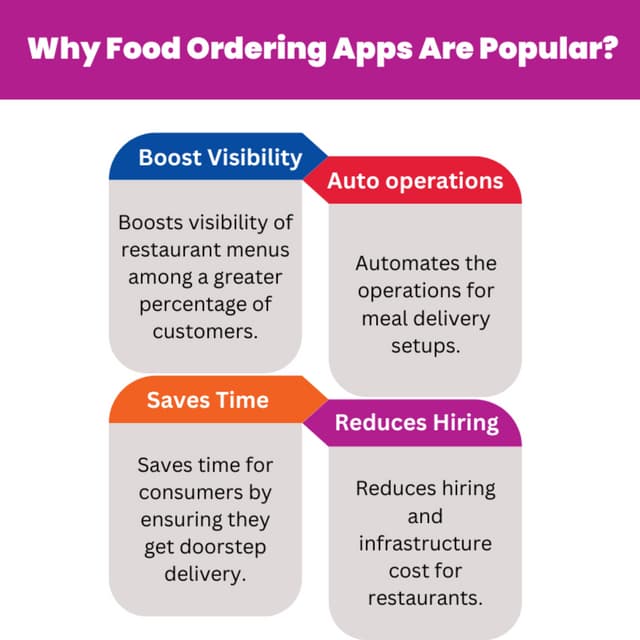 Why Food Ordering Apps Are Popular?

Boost Visibility

Boosts visibility of restaurant menus among a greater percentage of customers.

Auto operations

Automates the operations for meal delivery setups.

Saves Time

Saves time for consumers by ensuring they get doorstep delivery.

Reduces Hiring

Reduces hiring and infrastructure cost for restaurants.